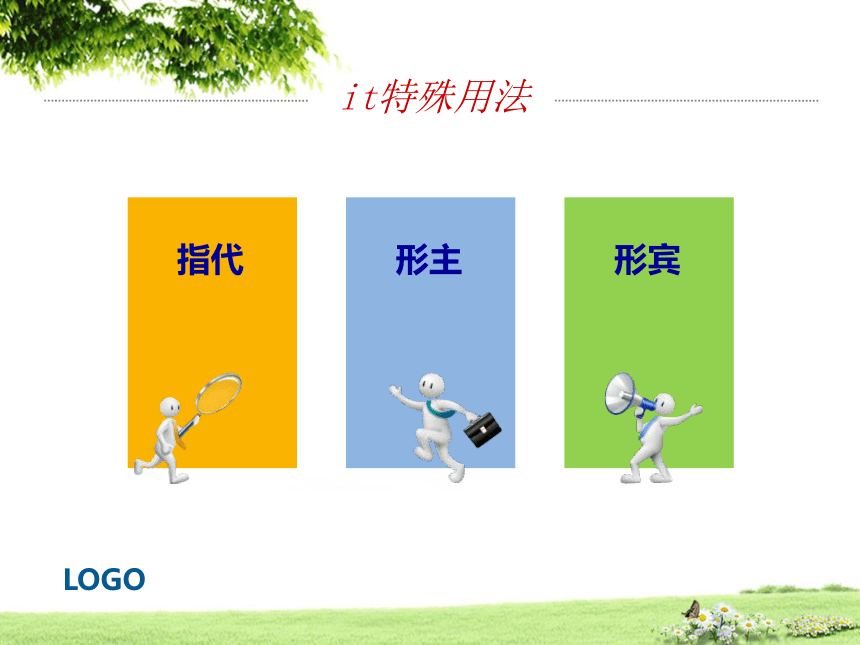 it特殊用法

指代

形主

形宾

LOGO